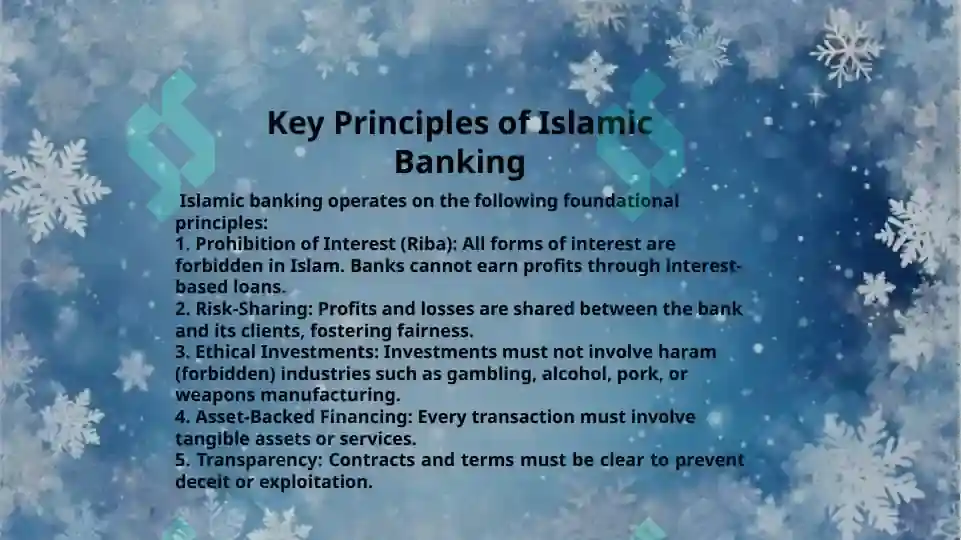 Key Principles of Islamic Banking

Islamic banking operates on the following foundational principles:
1. Prohibition of Interest (Riba): All forms of interest are forbidden in Islam. Banks cannot earn profits through interest-based loans.
2. Risk-Sharing: Profits and losses are shared between the bank and its clients, fostering fairness.
3. Ethical Investments: Investments must not involve haram (forbidden) industries such as gambling, alcohol, pork, or weapons manufacturing.
4. Asset-Backed Financing: Every transaction must involve tangible assets or services.
5. Transparency: Contracts and terms must be clear to prevent deceit or exploitation.